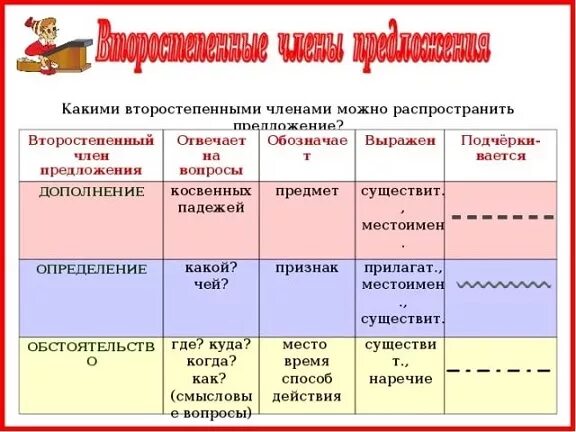 Второстепенные члены предложения

Какими второстепенными членами можно распространить предложение?

| Второстепенный член предложения | Отвечает на вопросы | Обозначает | Выражен | Подчёркивается |
|---|---|---|---|---|
| ДОПОЛНЕНИЕ | косвенных падежей | предмет | существит., местоимен. | |
| ОПРЕДЕЛЕНИЕ | какой? чей? | признак | прилагат., местоимен., существит. | |
| ОБСТОЯТЕЛЬСТВО | где? куда? когда? как? (смысловые вопросы) | место время способ действия | существит., наречие | |